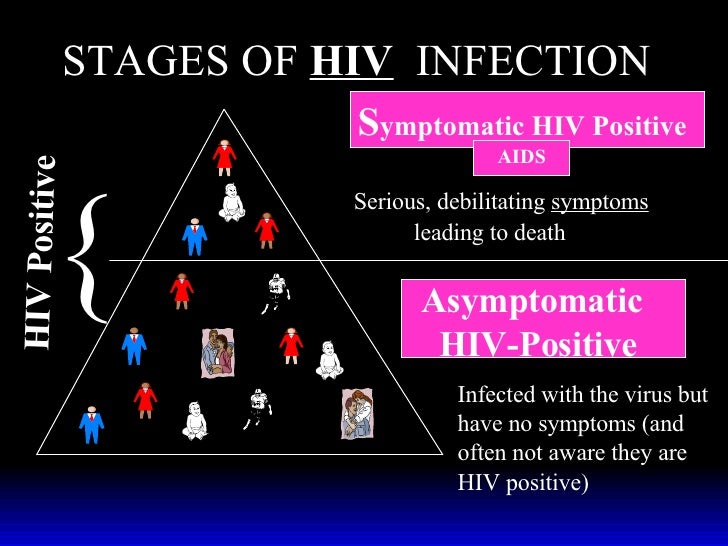 STAGES OF HIV INFECTION

HIV Positive

Symptomatic HIV Positive

AIDS

Serious, debilitating symptoms leading to death

Asymptomatic HIV-Positive

Infected with the virus but have no symptoms (and often not aware they are HIV positive)